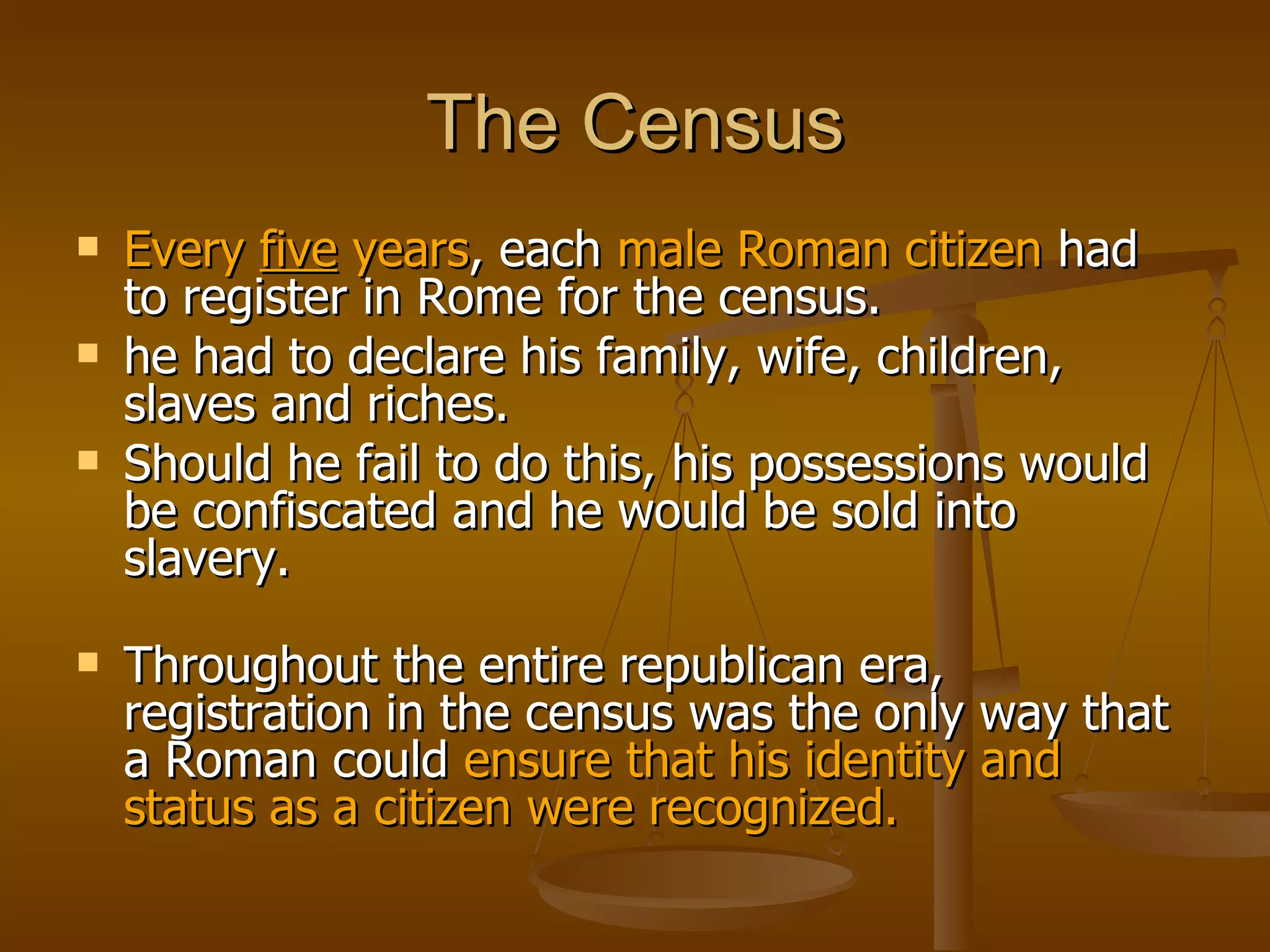 The Census

- Every five years, each male Roman citizen had to register in Rome for the census.
- he had to declare his family, wife, children, slaves and riches.
- Should he fail to do this, his possessions would be confiscated and he would be sold into slavery.

- Throughout the entire republican era, registration in the census was the only way that a Roman could ensure that his identity and status as a citizen were recognized.